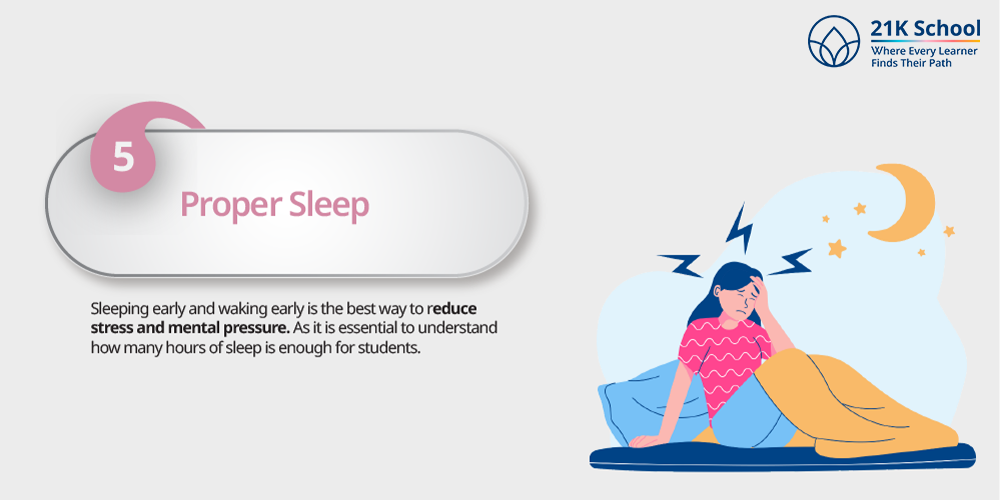 21K School
Where Every Learner
Finds Their Path

5

Proper Sleep

Sleeping early and waking early is the best way to reduce stress and mental pressure. As it is essential to understand how many hours of sleep is enough for students.